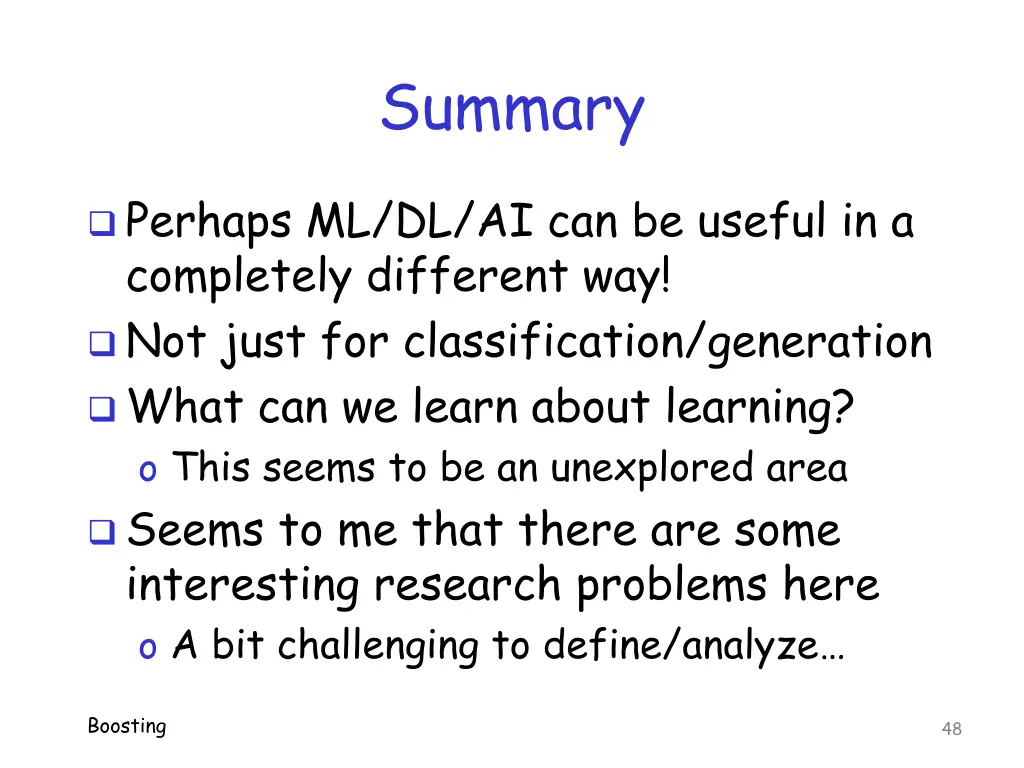 Summary

❑ Perhaps ML/DL/AI can be useful in a completely different way!
❑ Not just for classification/generation
❑ What can we learn about learning?
o This seems to be an unexplored area
❑ Seems to me that there are some interesting research problems here
o A bit challenging to define/analyze…

Boosting

48